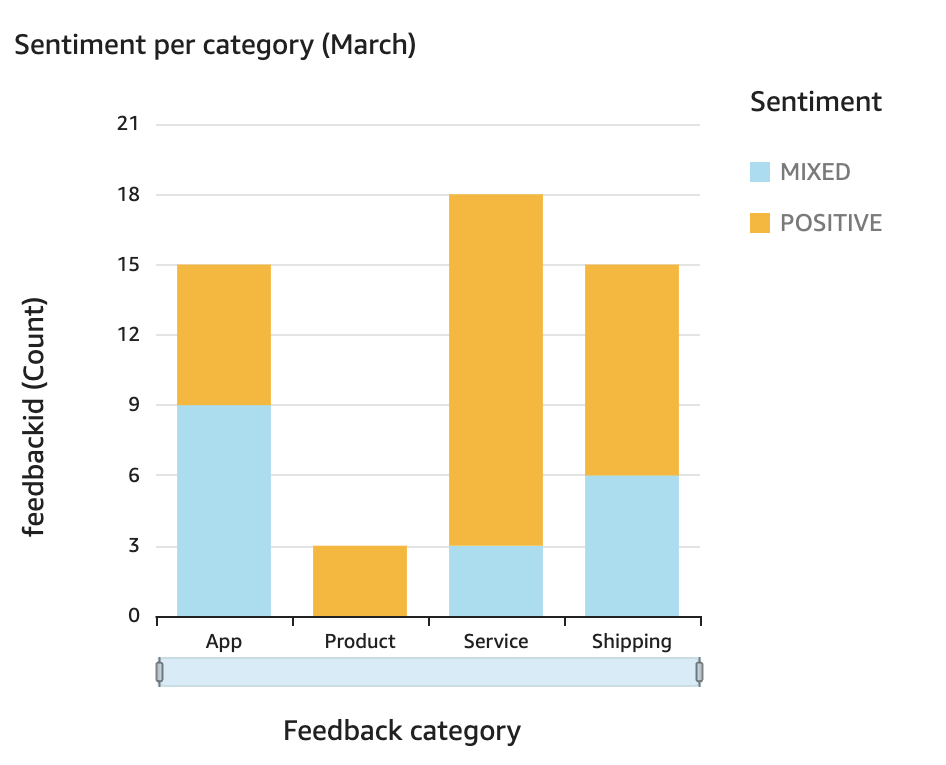 Sentiment per category (March)

Sentiment
MIXED
POSITIVE

feedbackid (Count)

21
18
15
12
9
6
3
0

App
Product
Service
Shipping

Feedback category